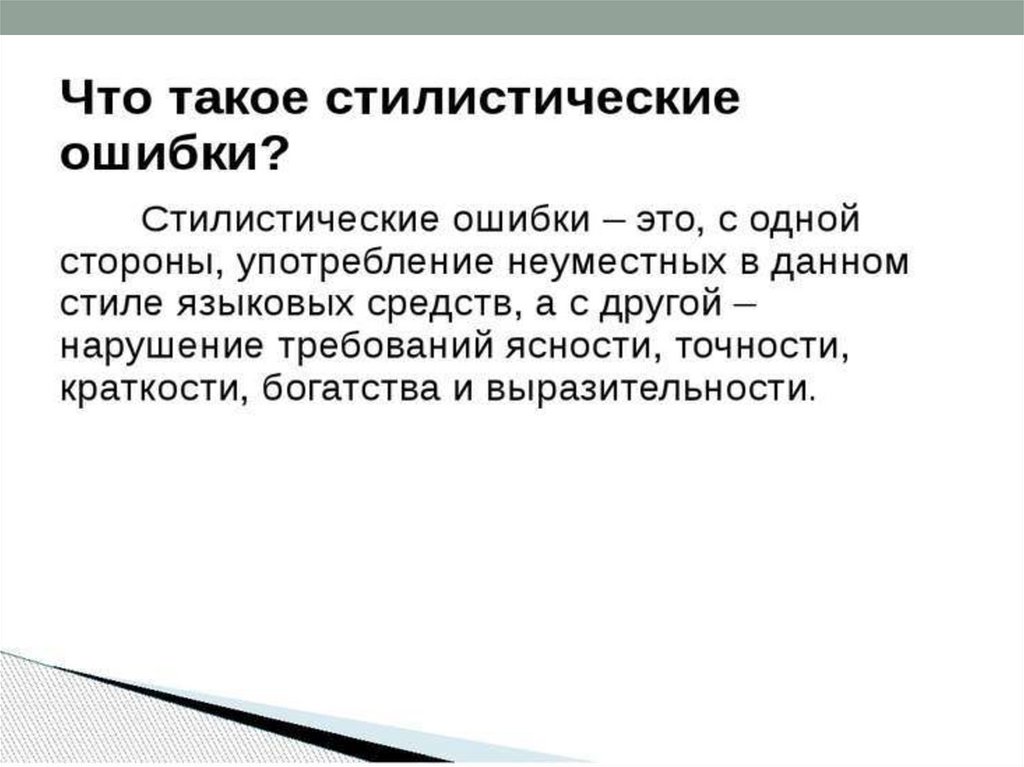 Что такое стилистические ошибки?

Стилистические ошибки – это, с одной стороны, употребление неуместных в данном стиле языковых средств, а с другой – нарушение требований ясности, точности, краткости, богатства и выразительности.